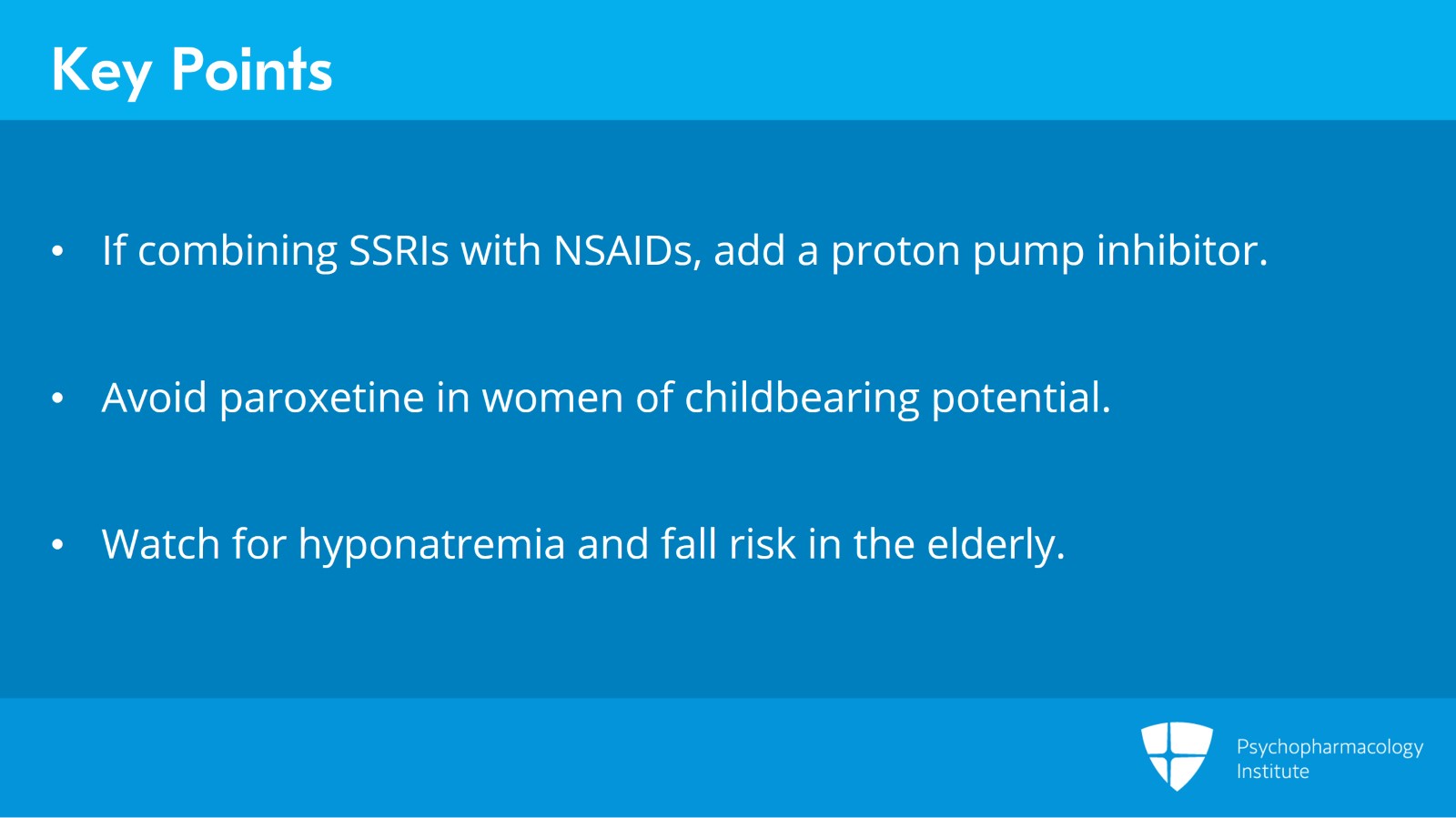 Key Points

• If combining SSRIs with NSAIDs, add a proton pump inhibitor.

• Avoid paroxetine in women of childbearing potential.

• Watch for hyponatremia and fall risk in the elderly.

Psychopharmacology Institute